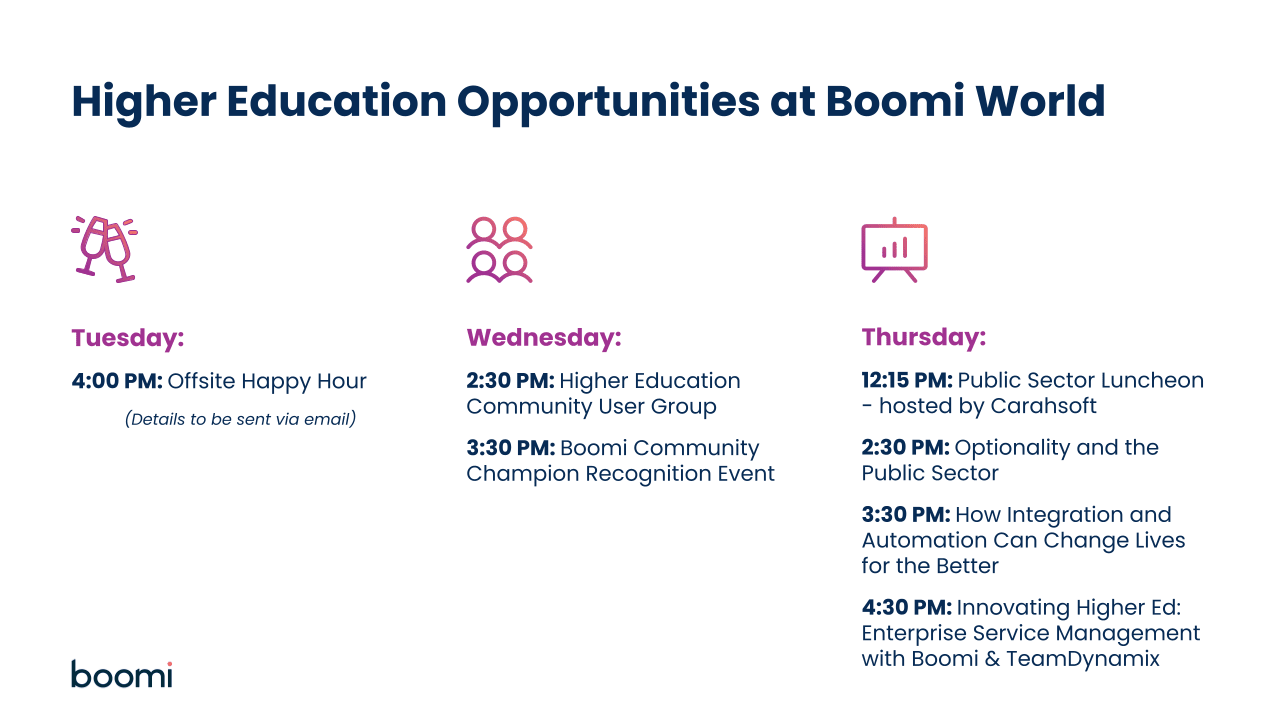 Higher Education Opportunities at Boomi World

Tuesday:

4:00 PM: Offsite Happy Hour

(Details to be sent via email)

Wednesday:

2:30 PM: Higher Education Community User Group

3:30 PM: Boomi Community Champion Recognition Event

Thursday:

12:15 PM: Public Sector Luncheon - hosted by Carahsoft

2:30 PM: Optionality and the Public Sector

3:30 PM: How Integration and Automation Can Change Lives for the Better

4:30 PM: Innovating Higher Ed: Enterprise Service Management with Boomi & TeamDynamix

boomi